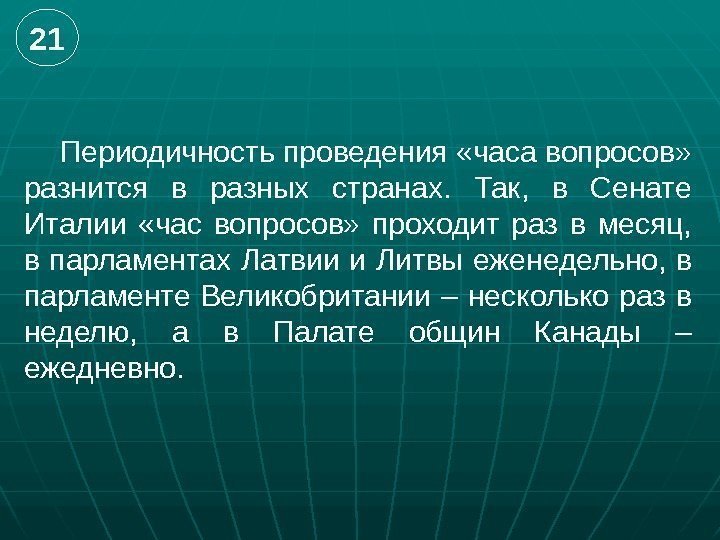 21

Периодичность проведения «часа вопросов» разнится в разных странах. Так, в Сенате Италии «час вопросов» проходит раз в месяц, в парламентах Латвии и Литвы еженедельно, в парламенте Великобритании – несколько раз в неделю, а в Палате общин Канады – ежедневно.